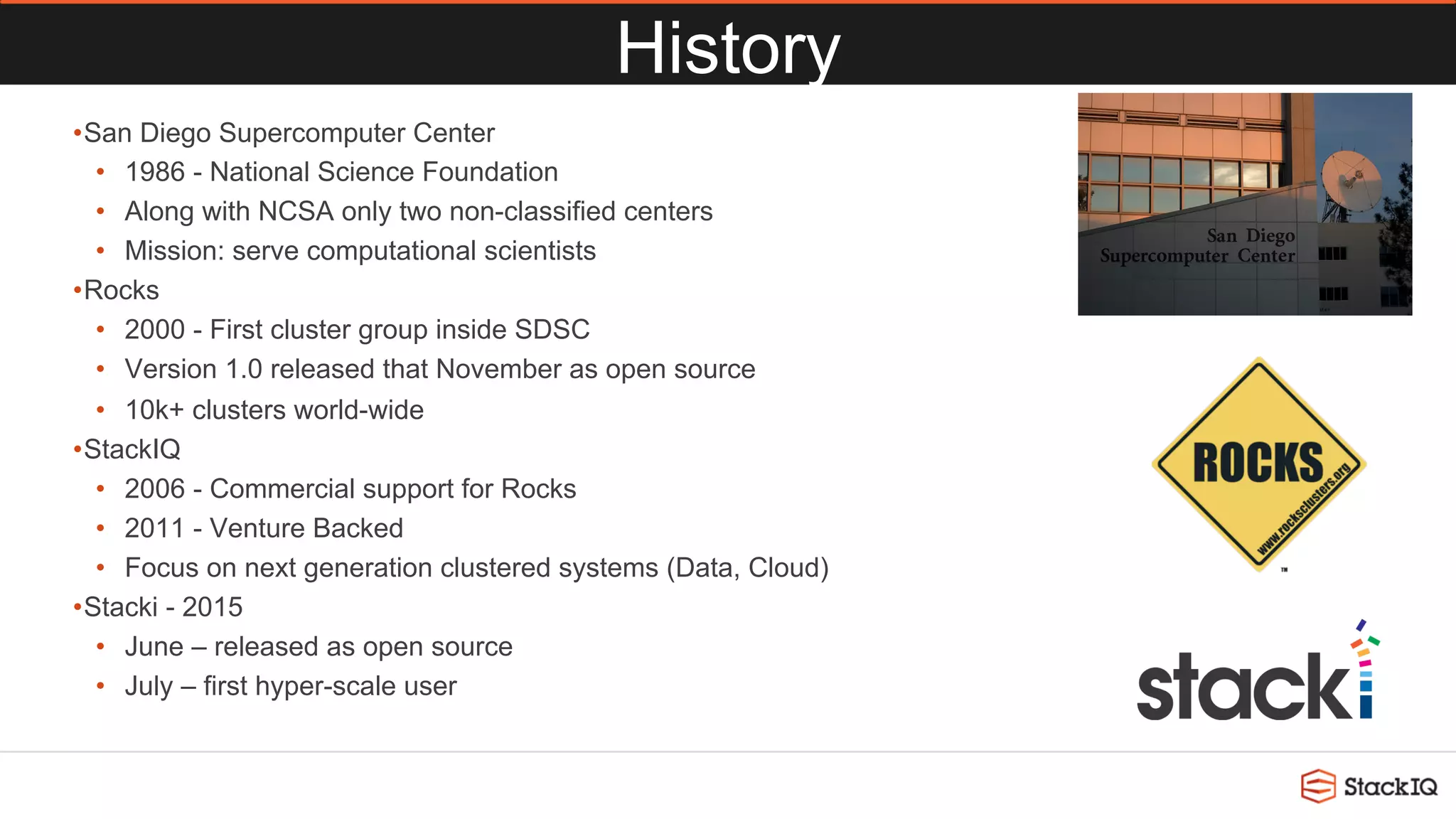 History

•San Diego Supercomputer Center
• 1986 - National Science Foundation
• Along with NCSA only two non-classified centers
• Mission: serve computational scientists
•Rocks
• 2000 - First cluster group inside SDSC
• Version 1.0 released that November as open source
• 10k+ clusters world-wide
•StackIQ
• 2006 - Commercial support for Rocks
• 2011 - Venture Backed
• Focus on next generation clustered systems (Data, Cloud)
•Stacki - 2015
• June – released as open source
• July – first hyper-scale user

San Diego Supercomputer Center

ROCKS
www.rocksclusters.org
™

stacki

StackIQ